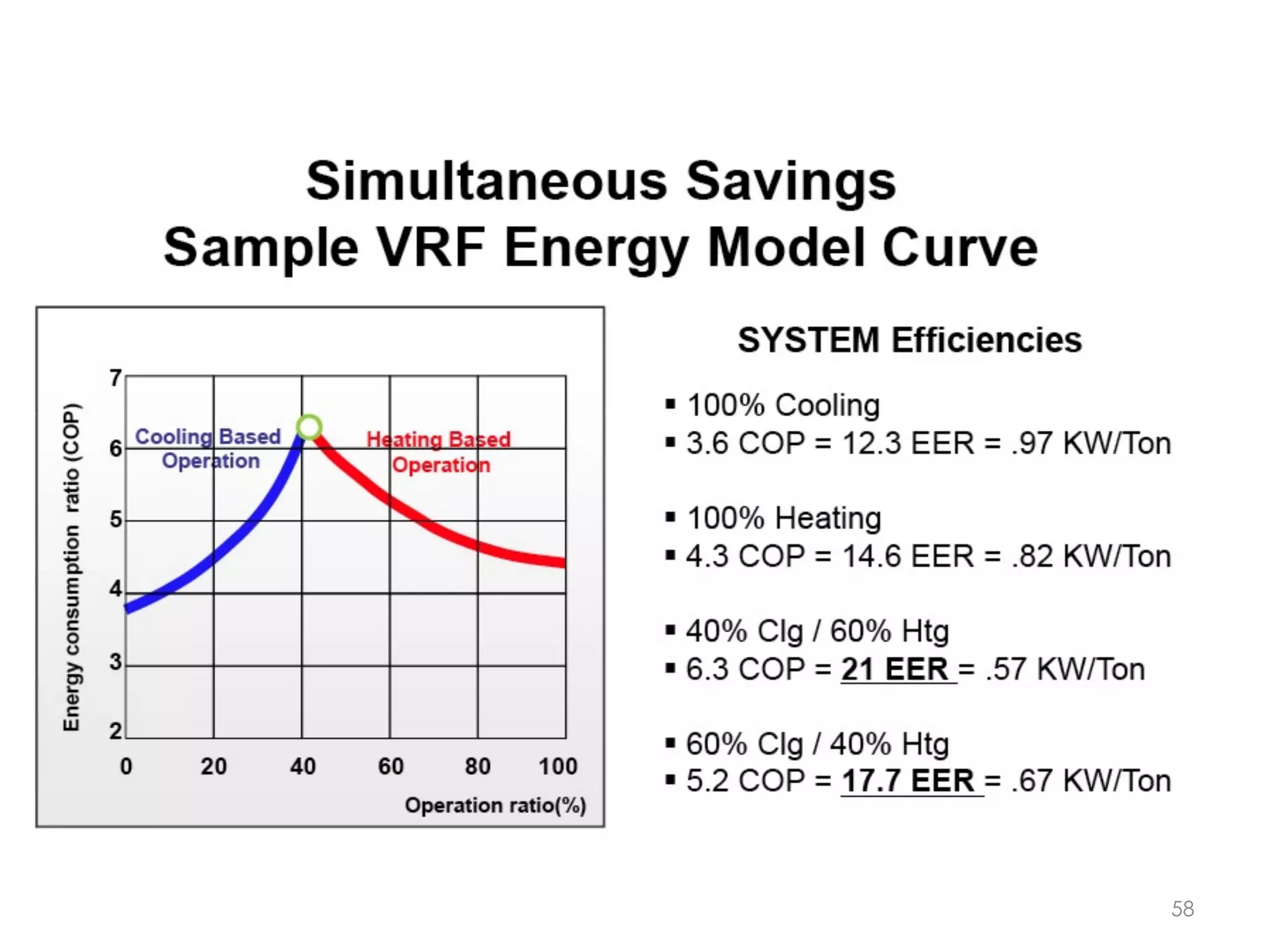 Simultaneous Savings
Sample VRF Energy Model Curve

Energy consumption ratio (COP)

7
6
5
4
3
2

Cooling Based Operation

Heating Based Operation

0 20 40 60 80 100

Operation ratio(%)

SYSTEM Efficiencies

▪ 100% Cooling
▪ 3.6 COP = 12.3 EER = .97 KW/Ton

▪ 100% Heating
▪ 4.3 COP = 14.6 EER = .82 KW/Ton

▪ 40% Clg / 60% Htg
▪ 6.3 COP = 21 EER = .57 KW/Ton

▪ 60% Clg / 40% Htg
▪ 5.2 COP = 17.7 EER = .67 KW/Ton

58